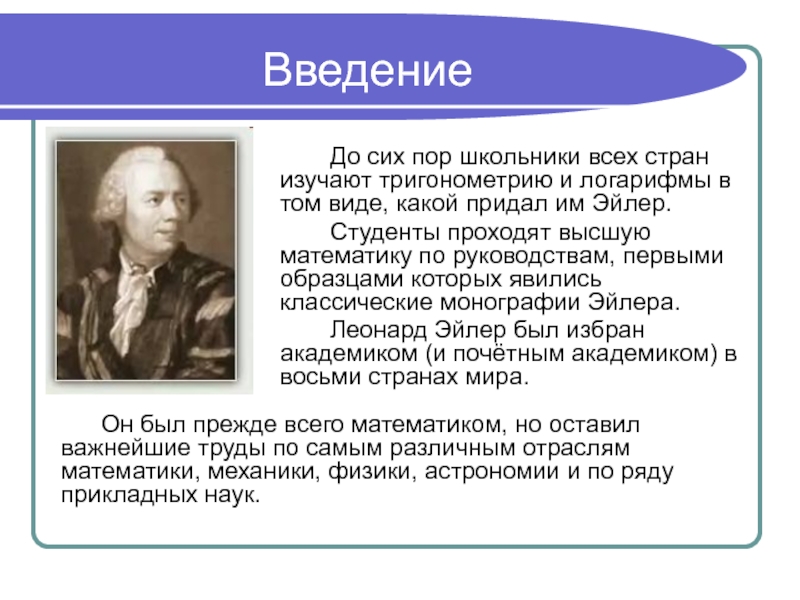 Введение

До сих пор школьники всех стран изучают тригонометрию и логарифмы в том виде, какой придал им Эйлер.

Студенты проходят высшую математику по руководствам, первыми образцами которых явились классические монографии Эйлера.

Леонард Эйлер был избран академиком (и почётным академиком) в восьми странах мира.

Он был прежде всего математиком, но оставил важнейшие труды по самым различным отраслям математики, механики, физики, астрономии и по ряду прикладных наук.